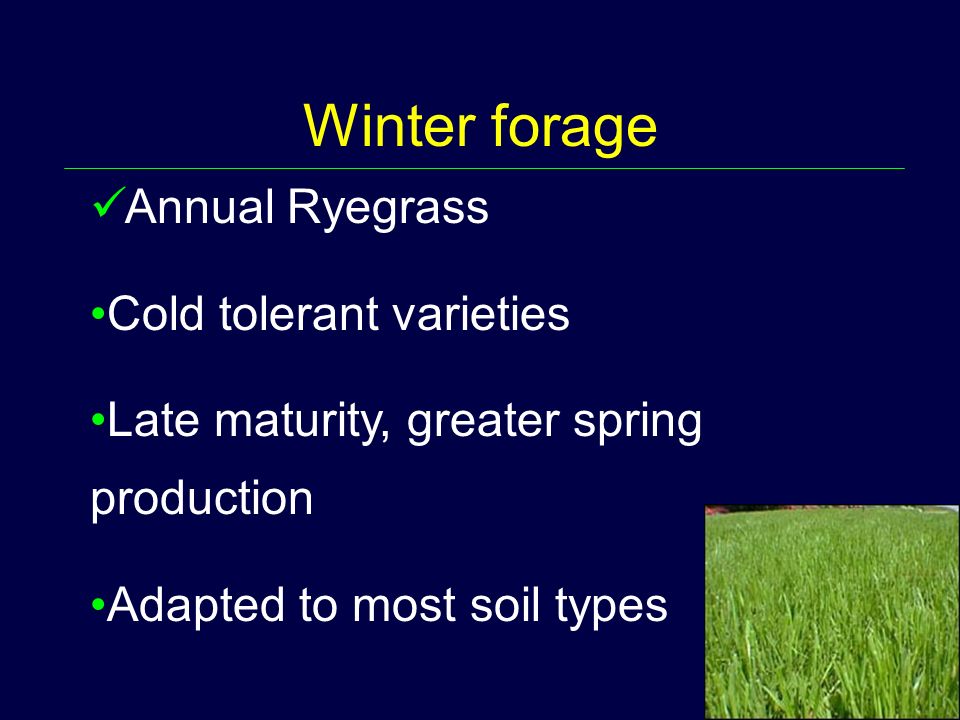 Winter forage

✓Annual Ryegrass

•Cold tolerant varieties

•Late maturity, greater spring production

•Adapted to most soil types